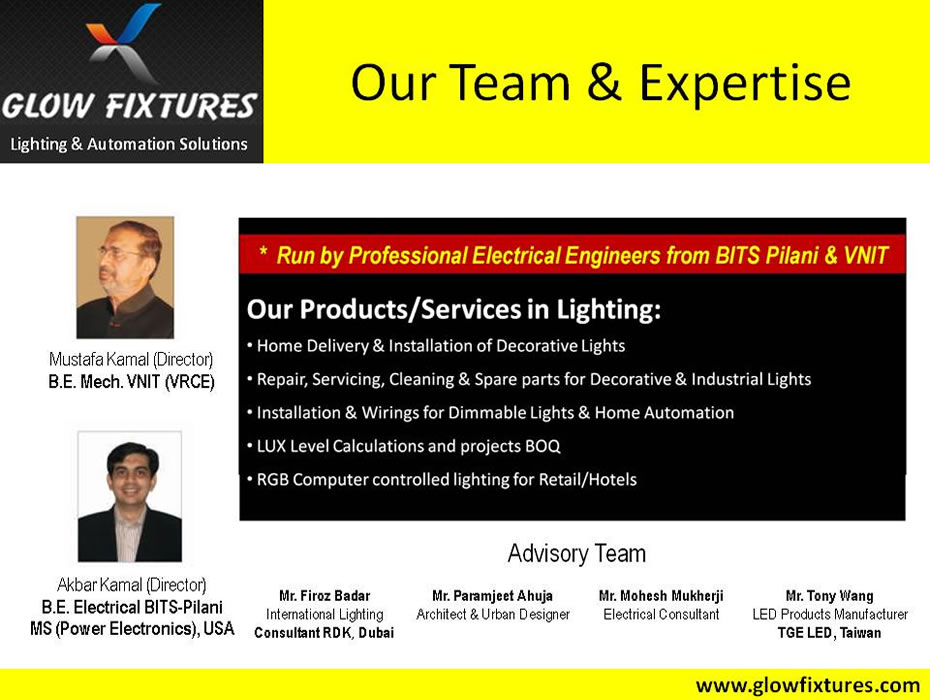 GLOW FIXTURES
Lighting & Automation Solutions

Our Team & Expertise

Mustafa Kamal (Director)
B.E. Mech. VNIT (VRCE)

Akbar Kamal (Director)
B.E. Electrical BITS-Pilani
MS (Power Electronics), USA

* Run by Professional Electrical Engineers from BITS Pilani & VNIT

Our Products/Services in Lighting:
• Home Delivery & Installation of Decorative Lights
• Repair, Servicing, Cleaning & Spare parts for Decorative & Industrial Lights
• Installation & Wirings for Dimmable Lights & Home Automation
• LUX Level Calculations and projects BOQ
• RGB Computer controlled lighting for Retail/Hotels

Advisory Team

Mr. Firoz Badar
International Lighting
Consultant RDK, Dubai

Mr. Paramjeet Ahuja
Architect & Urban Designer

Mr. Mohesh Mukherji
Electrical Consultant

Mr. Tony Wang
LED Products Manufacturer
TGE LED, Taiwan

www.glowfixtures.com